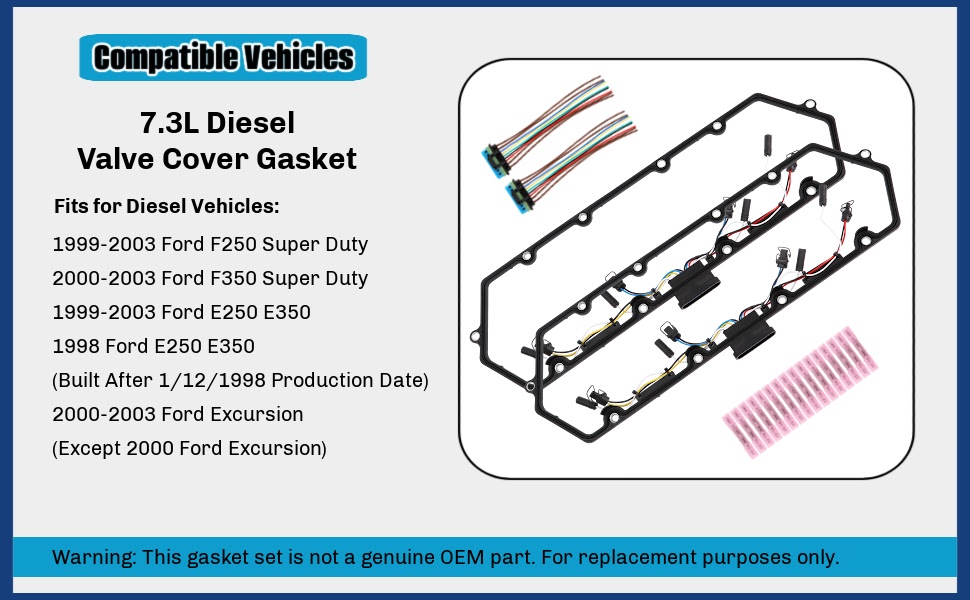 Compatible Vehicles

7.3L Diesel
Valve Cover Gasket

Fits for Diesel Vehicles:

1999-2003 Ford F250 Super Duty

2000-2003 Ford F350 Super Duty

1999-2003 Ford E250 E350

1998 Ford E250 E350

(Built After 1/12/1998 Production Date)

2000-2003 Ford Excursion

(Except 2000 Ford Excursion)

Warning: This gasket set is not a genuine OEM part. For replacement purposes only.